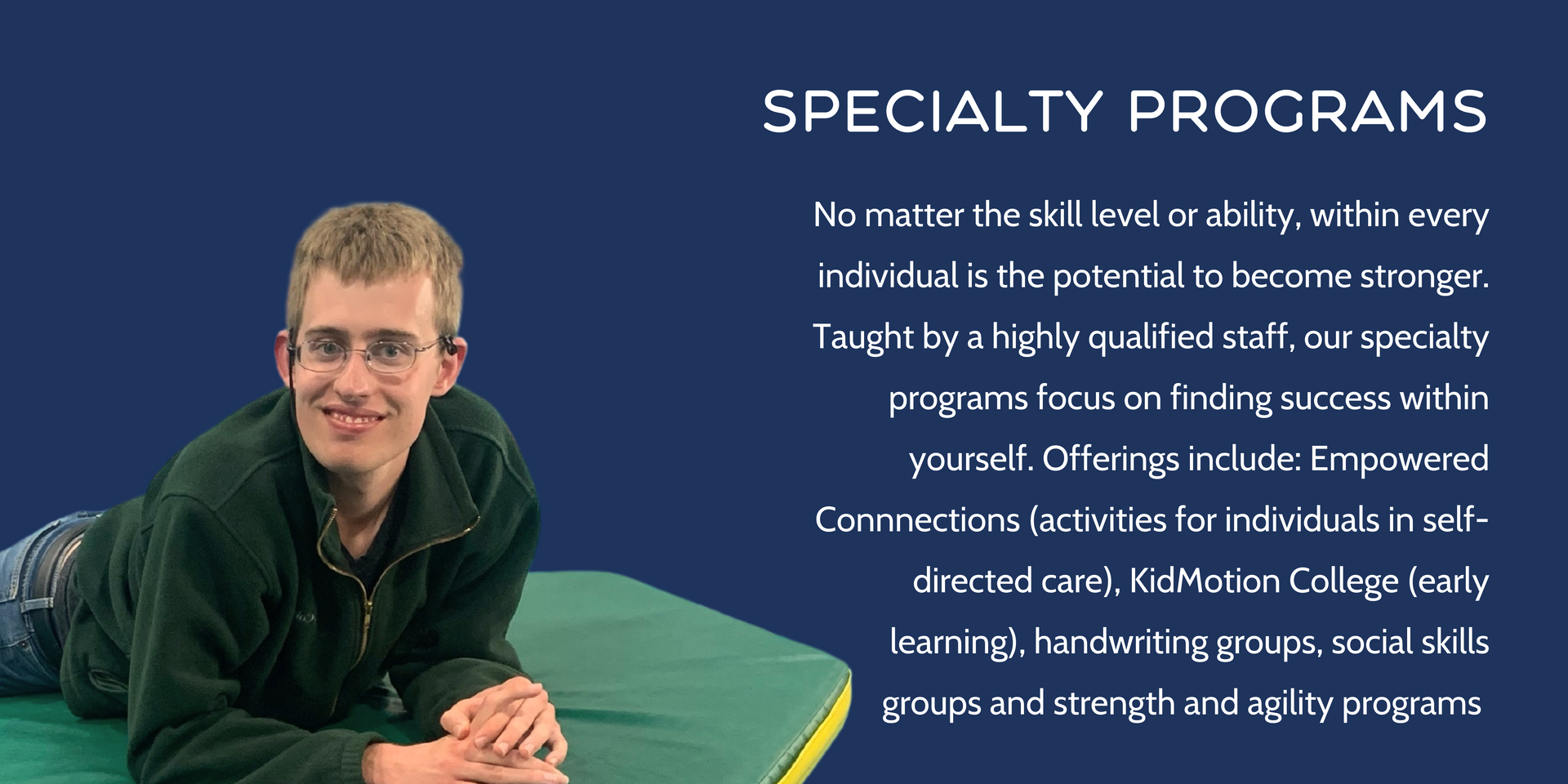 SPECIALTY PROGRAMS

No matter the skill level or ability, within every individual is the potential to become stronger. Taught by a highly qualified staff, our specialty programs focus on finding success within yourself. Offerings include: Empowered Connnections (activities for individuals in self-directed care), KidMotion College (early learning), handwriting groups, social skills groups and strength and agility programs